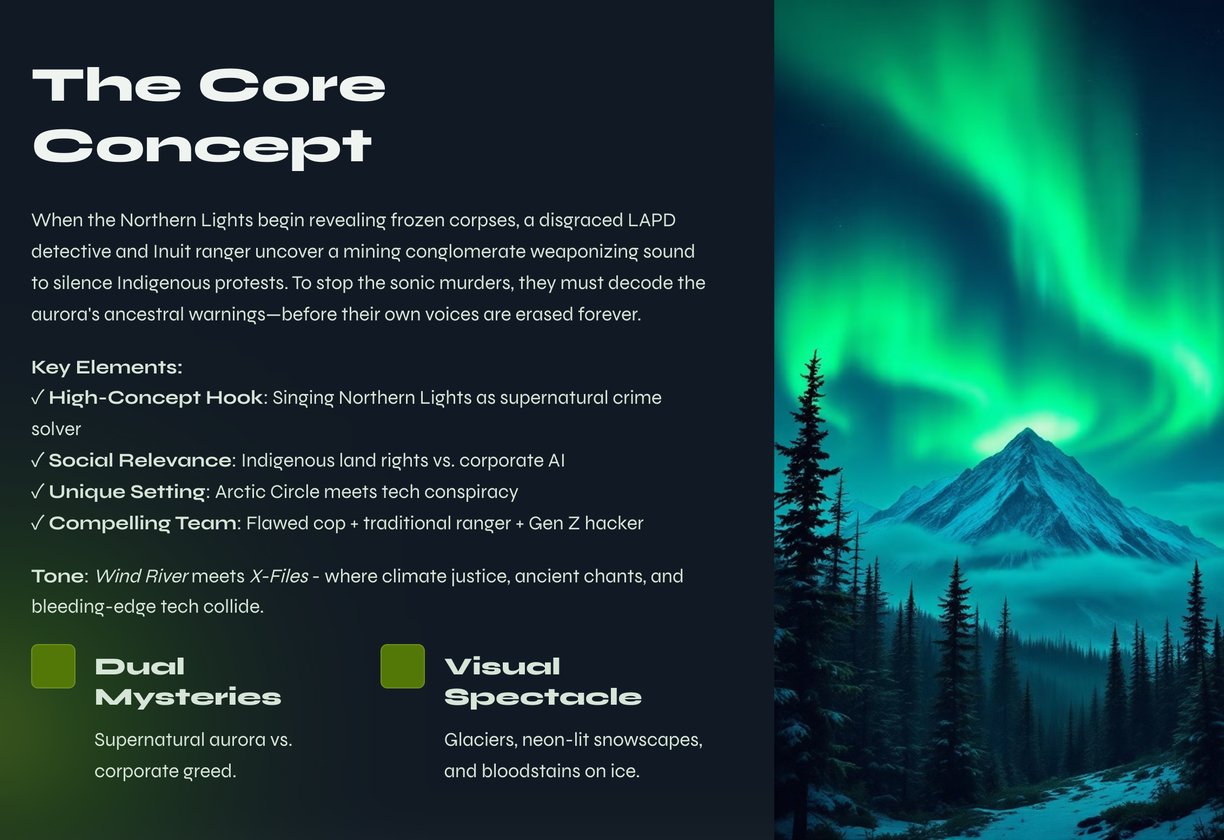 The Core Concept

When the Northern Lights begin revealing frozen corpses, a disgraced LAPD detective and Inuit ranger uncover a mining conglomerate weaponizing sound to silence Indigenous protests. To stop the sonic murders, they must decode the aurora's ancestral warnings—before their own voices are erased forever.

Key Elements:
✓ High-Concept Hook: Singing Northern Lights as supernatural crime solver
✓ Social Relevance: Indigenous land rights vs. corporate AI
✓ Unique Setting: Arctic Circle meets tech conspiracy
✓ Compelling Team: Flawed cop + traditional ranger + Gen Z hacker

Tone: Wind River meets X-Files - where climate justice, ancient chants, and bleeding-edge tech collide.

Dual Mysteries

Supernatural aurora vs. corporate greed.

Visual Spectacle

Glaciers, neon-lit snowscapes, and bloodstains on ice.